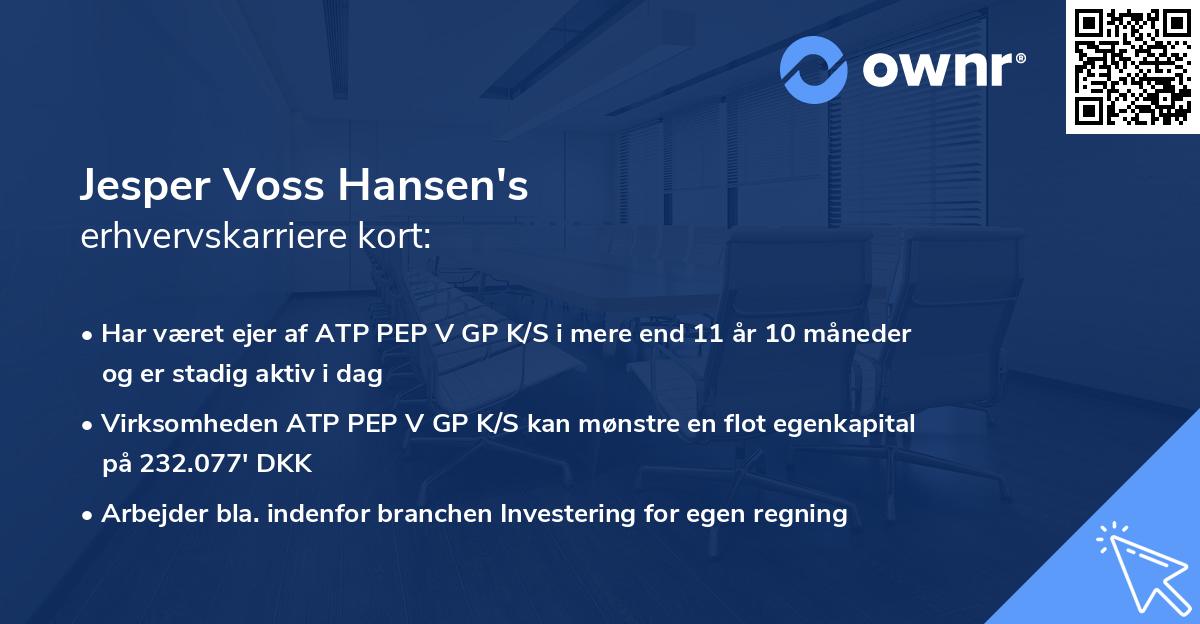 ownr®

Jesper Voss Hansen's
erhvervskarriere kort:

• Har været ejer af ATP PEP V GP K/S i mere end 11 år 10 måneder og er stadig aktiv i dag

• Virksomheden ATP PEP V GP K/S kan mønstre en flot egenkapital på 232.077' DKK

• Arbejder bla. indenfor branchen Investering for egen regning